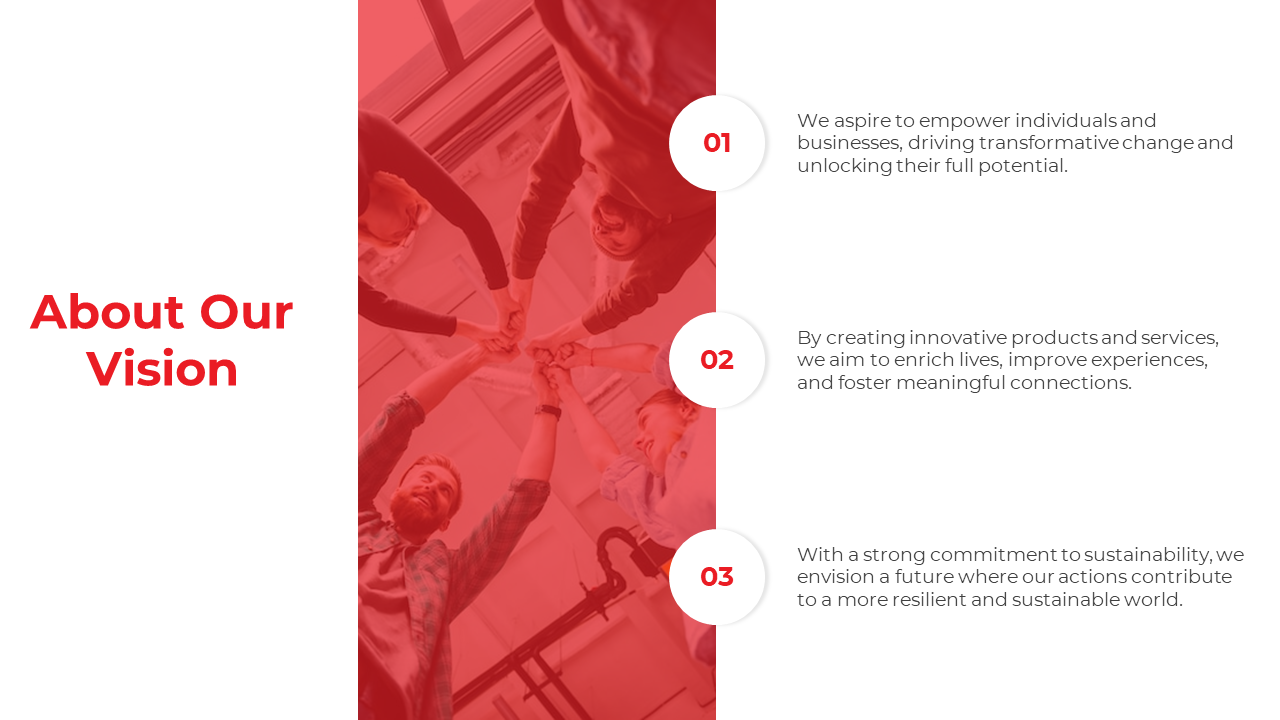 About Our Vision

01

We aspire to empower individuals and businesses, driving transformative change and unlocking their full potential.

02

By creating innovative products and services, we aim to enrich lives, improve experiences, and foster meaningful connections.

03

With a strong commitment to sustainability, we envision a future where our actions contribute to a more resilient and sustainable world.